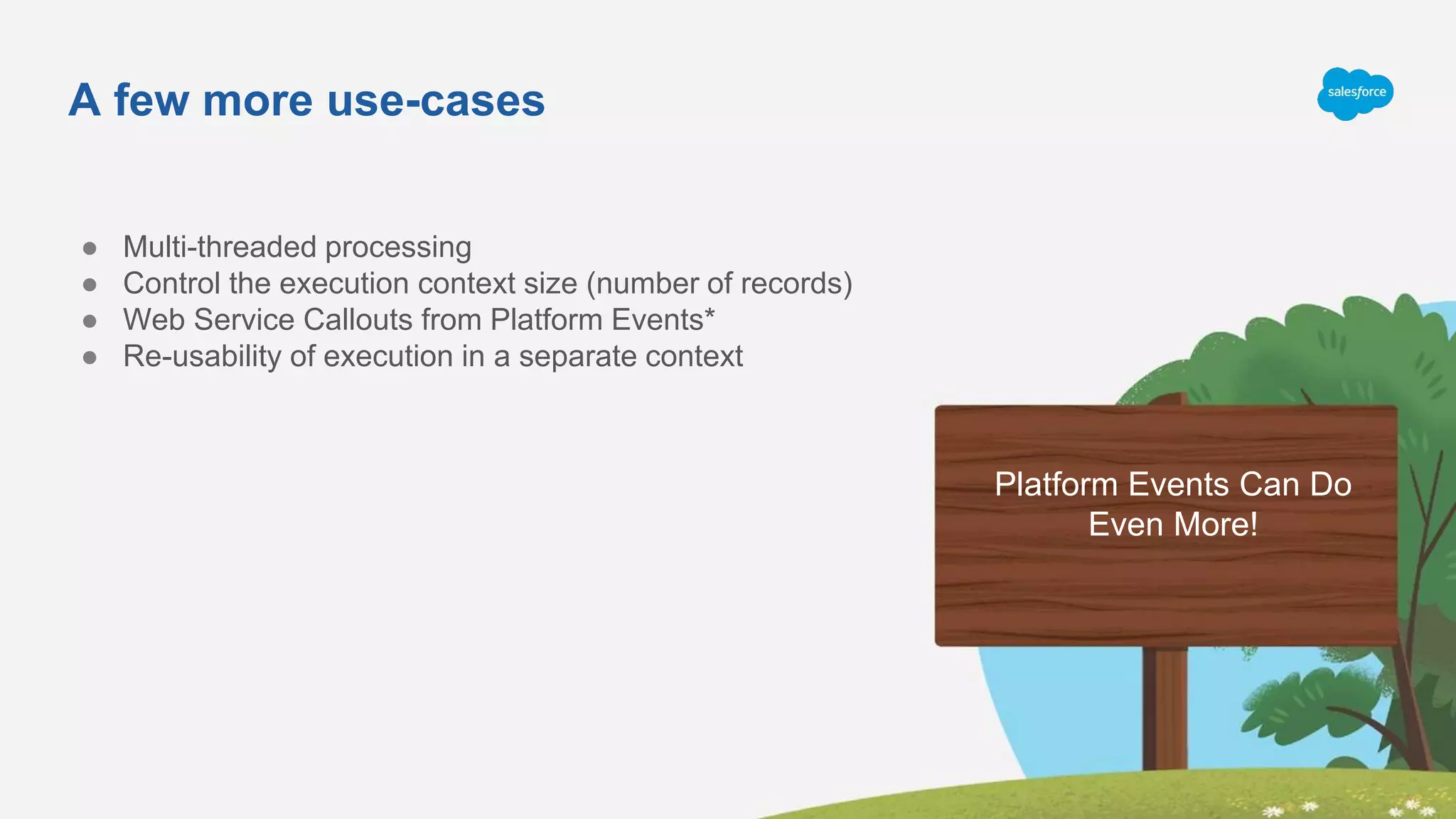 A few more use-cases

salesforce

- Multi-threaded processing
- Control the execution context size (number of records)
- Web Service Callouts from Platform Events*
- Re-usability of execution in a separate context

Platform Events Can Do Even More!